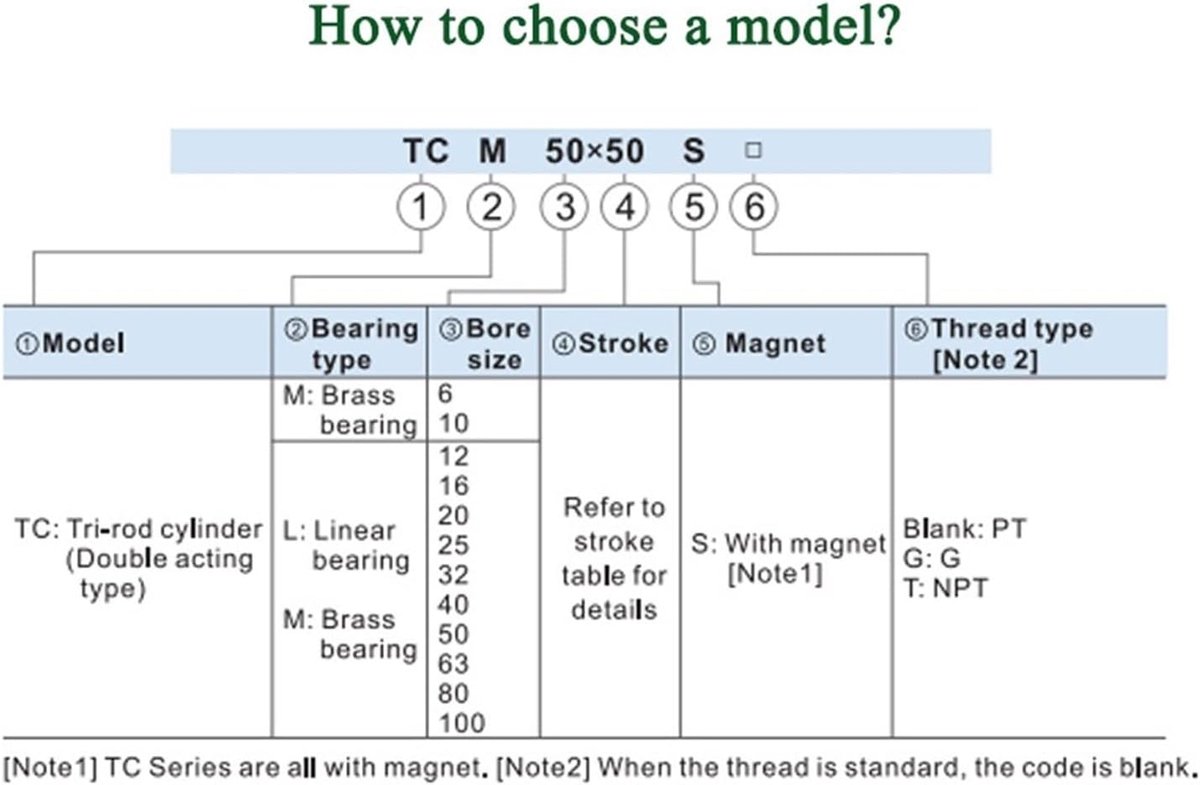 How to choose a model?

TC M 50×50 S □

1 2 3 4 5 6

| ①Model | ②Bearing type | ③Bore size | ④Stroke | ⑤ Magnet | ⑥Thread type [Note 2] |
|---|---|---|---|---|---|
| TC: Tri-rod cylinder (Double acting type) | M: Brass bearing | 6 10 | Refer to stroke table for details | S: With magnet [Note1] | Blank: PT G: G T: NPT |
| | L: Linear bearing M: Brass bearing | 12 16 20 25 32 40 50 63 80 100 | | | |

[Note1] TC Series are all with magnet. [Note2] When the thread is standard, the code is blank.